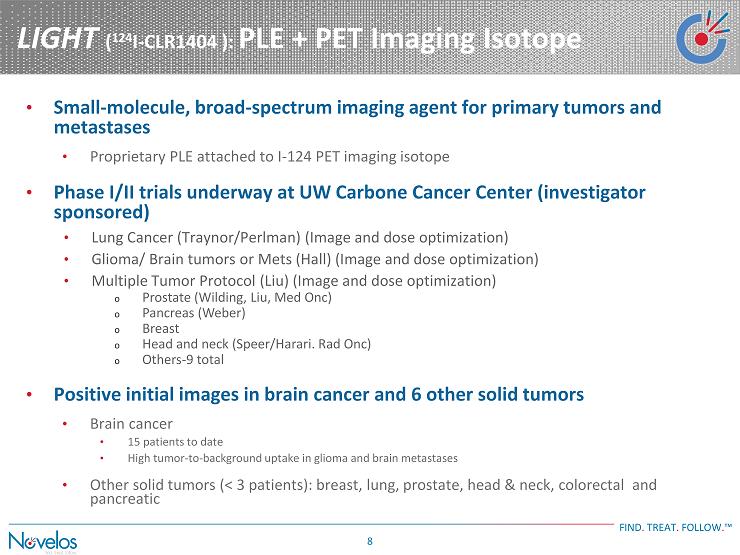 LIGHT ($^{124}$I-CLR1404 ): PLE + PET Imaging Isotope

• Small-molecule, broad-spectrum imaging agent for primary tumors and metastases
• Proprietary PLE attached to I-124 PET imaging isotope

• Phase I/II trials underway at UW Carbone Cancer Center (investigator sponsored)
• Lung Cancer (Traynor/Perlman) (Image and dose optimization)
• Glioma/ Brain tumors or Mets (Hall) (Image and dose optimization)
• Multiple Tumor Protocol (Liu) (Image and dose optimization)
o Prostate (Wilding, Liu, Med Onc)
o Pancreas (Weber)
o Breast
o Head and neck (Speer/Harari. Rad Onc)
o Others-9 total

• Positive initial images in brain cancer and 6 other solid tumors
• Brain cancer
• 15 patients to date
• High tumor-to-background uptake in glioma and brain metastases
• Other solid tumors (< 3 patients): breast, lung, prostate, head & neck, colorectal and pancreatic

Novelos

8

FIND. TREAT. FOLLOW.™